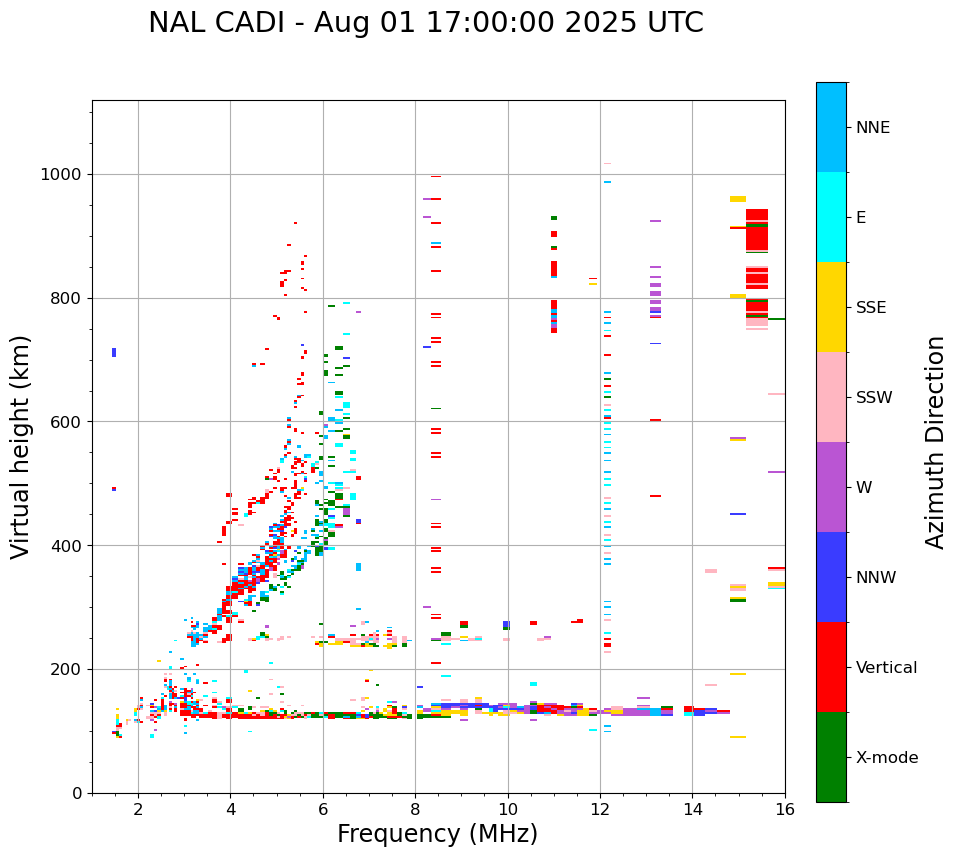 NAL CADI - Aug 01 17:00:00 2025 UTC

Virtual height (km)

1000
800
600
400
200
0

2
4
6
8
10
12
14
16

Frequency (MHz)

NNE
E
SSE
SSW
W
NNW
Vertical
X-mode

Azimuth Direction